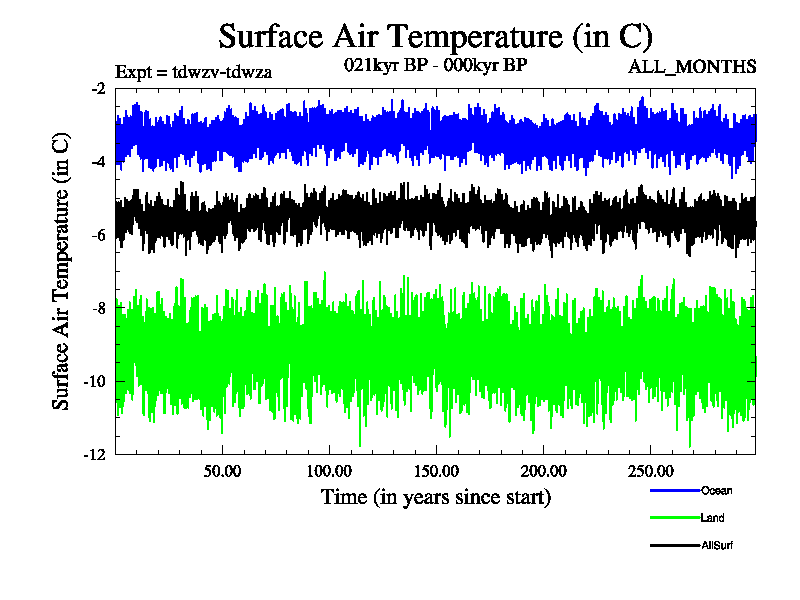 Surface Air Temperature (in C)

Expt = tdwzv-tdwza

021kyr BP - 000kyr BP

ALL_MONTHS

Surface Air Temperature (in C)

-2

-4

-6

-8

-10

-12

50.00

100.00

150.00

200.00

250.00

Time (in years since start)

Ocean

Land

AllSurf